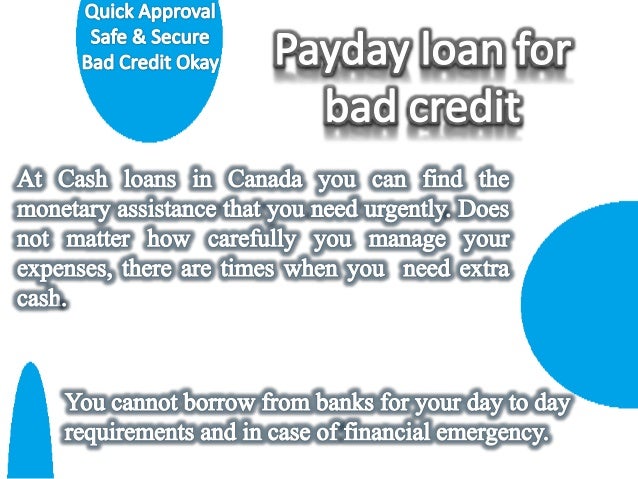 Quick Approval
Safe & Secure
Bad Credit Okay

Payday loan for bad credit

At Cash loans in Canada you can find the monetary assistance that you need urgently. Does not matter how carefully you manage your expenses, there are times when you need extra cash.

You cannot borrow from banks for your day to day requirements and in case of financial emergency.